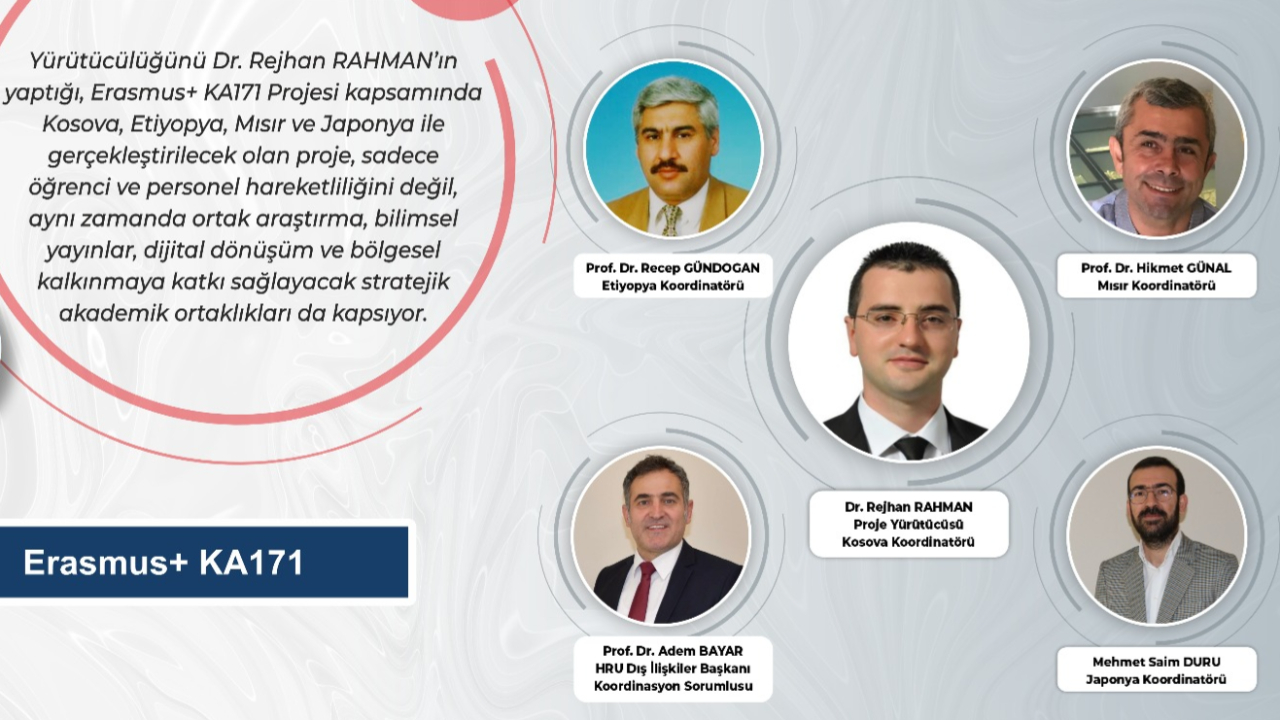 Yürütücülüğünü Dr. Rejhan RAHMAN'ın yaptığı, Erasmus+ KA171 Projesi kapsamında Kosova, Etiyopya, Mısır ve Japonya ile gerçekleştirilecek olan proje, sadece öğrenci ve personel hareketliliğini değil, aynı zamanda ortak araştırma, bilimsel yayınlar, dijital dönüşüm ve bölgesel kalkınmaya katkı sağlayacak stratejik akademik ortaklıkları da kapsıyor.

Erasmus+ KA171

Prof. Dr. Recep GÜNDOGAN
Etiyopya Koordinatörü

Prof. Dr. Hikmet GÜNAL
Mısır Koordinatörü

Dr. Rejhan RAHMAN
Proje Yürütücüsü
Kosova Koordinatörü

Prof. Dr. Adem BAYAR
HRU Dış İlişkiler Başkanı
Koordinasyon Sorumlusu

Mehmet Saim DURU
Japonya Koordinatörü